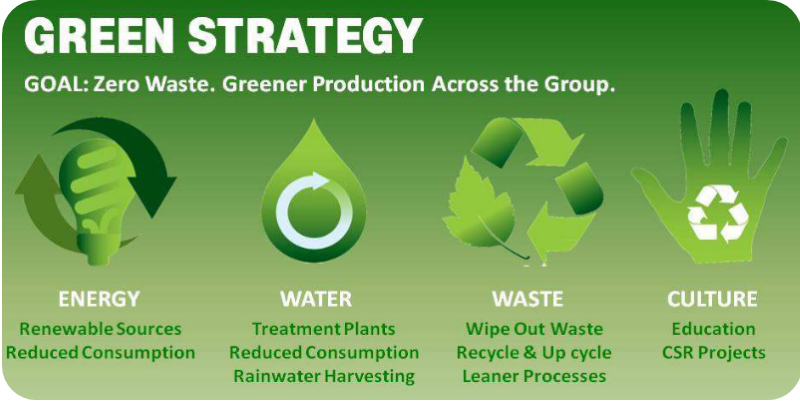 GREEN STRATEGY

GOAL: Zero Waste. Greener Production Across the Group.

ENERGY
Renewable Sources
Reduced Consumption

WATER
Treatment Plants
Reduced Consumption
Rainwater Harvesting

WASTE
Wipe Out Waste
Recycle & Up cycle
Leaner Processes

CULTURE
Education
CSR Projects